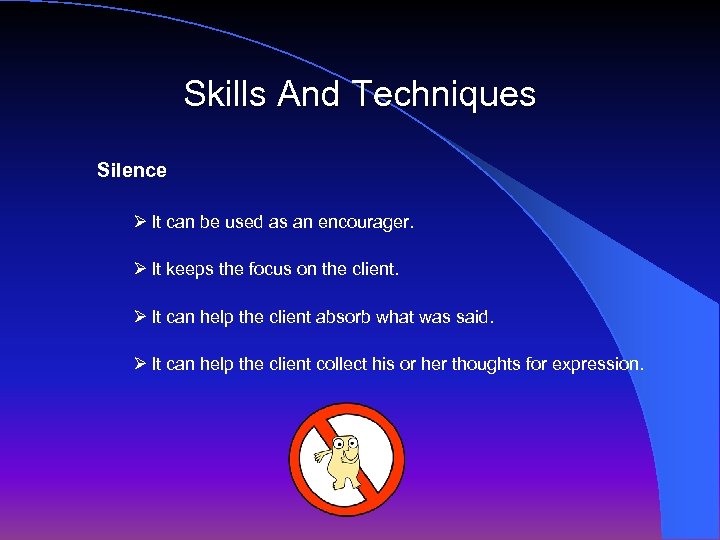 Skills And Techniques

Silence

➢ It can be used as an encourager.

➢ It keeps the focus on the client.

➢ It can help the client absorb what was said.

➢ It can help the client collect his or her thoughts for expression.